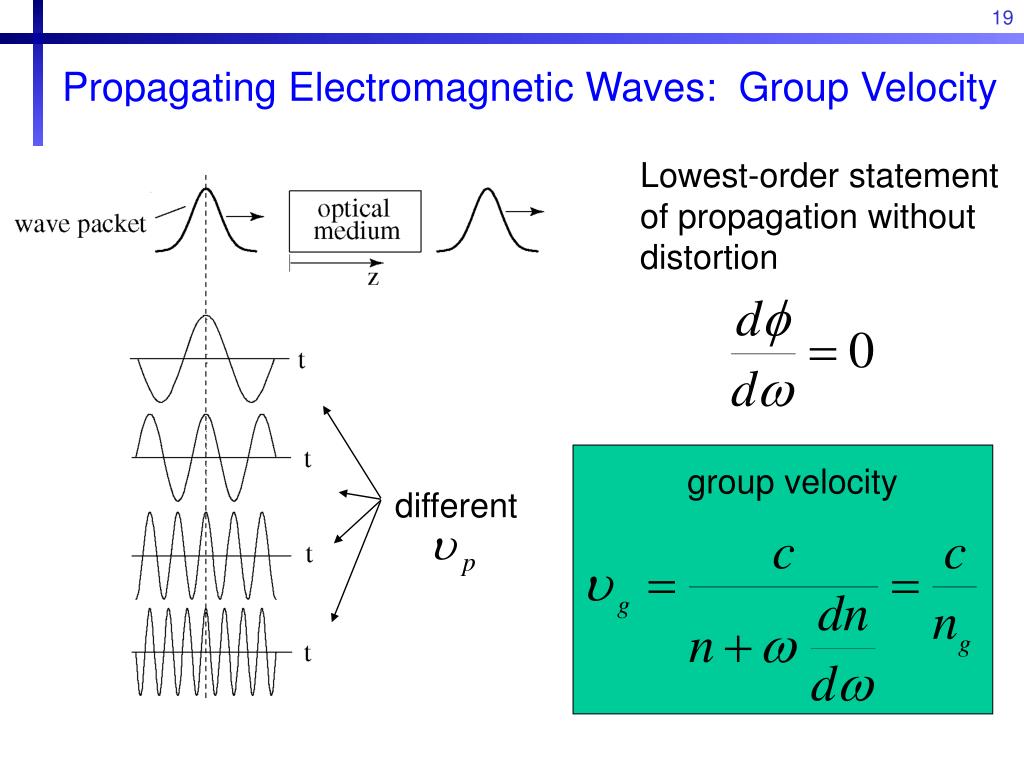 19

Propagating Electromagnetic Waves: Group Velocity

wave packet

optical medium

z

t

t

t

t

different $\upsilon_p$

Lowest-order statement of propagation without distortion

$\frac{d\phi}{d\omega} = 0$

group velocity

$\upsilon_g = \frac{c}{n + \omega \frac{dn}{d\omega}} = \frac{c}{n_g}$